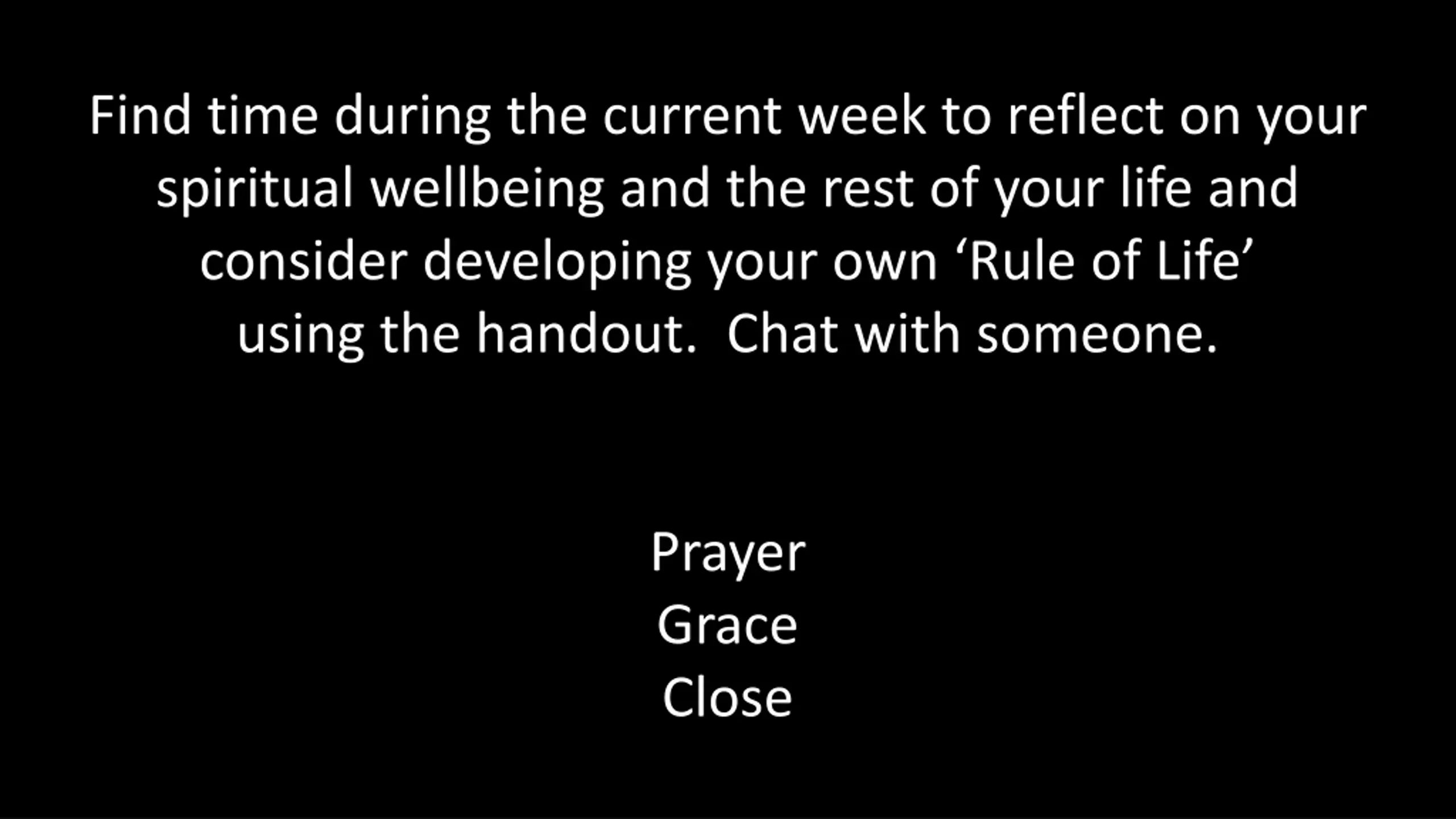 Find time during the current week to reflect on your spiritual wellbeing and the rest of your life and consider developing your own ‘Rule of Life’ using the handout.  Chat with someone.

Prayer
Grace
Close